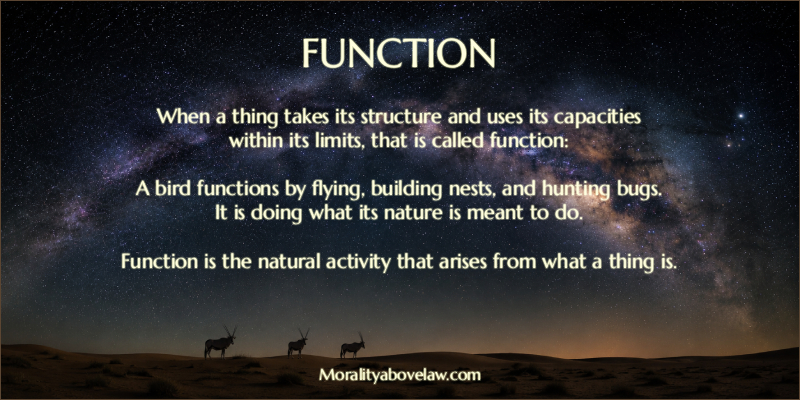 FUNCTION

When a thing takes its structure and uses its capacities within its limits, that is called function:

A bird functions by flying, building nests, and hunting bugs. It is doing what its nature is meant to do.

Function is the natural activity that arises from what a thing is.

Moralityabovelaw.com